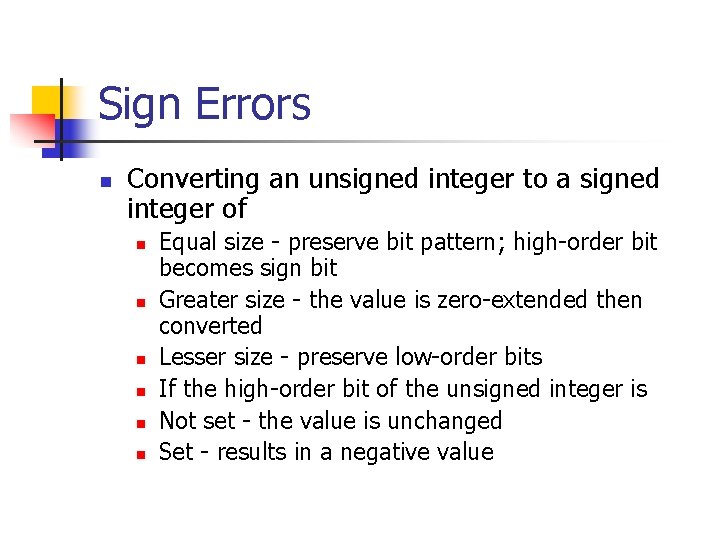 Sign Errors

- Converting an unsigned integer to a signed integer of
  - Equal size - preserve bit pattern; high-order bit becomes sign bit
  - Greater size - the value is zero-extended then converted
  - Lesser size - preserve low-order bits
  - If the high-order bit of the unsigned integer is
  - Not set - the value is unchanged
  - Set - results in a negative value